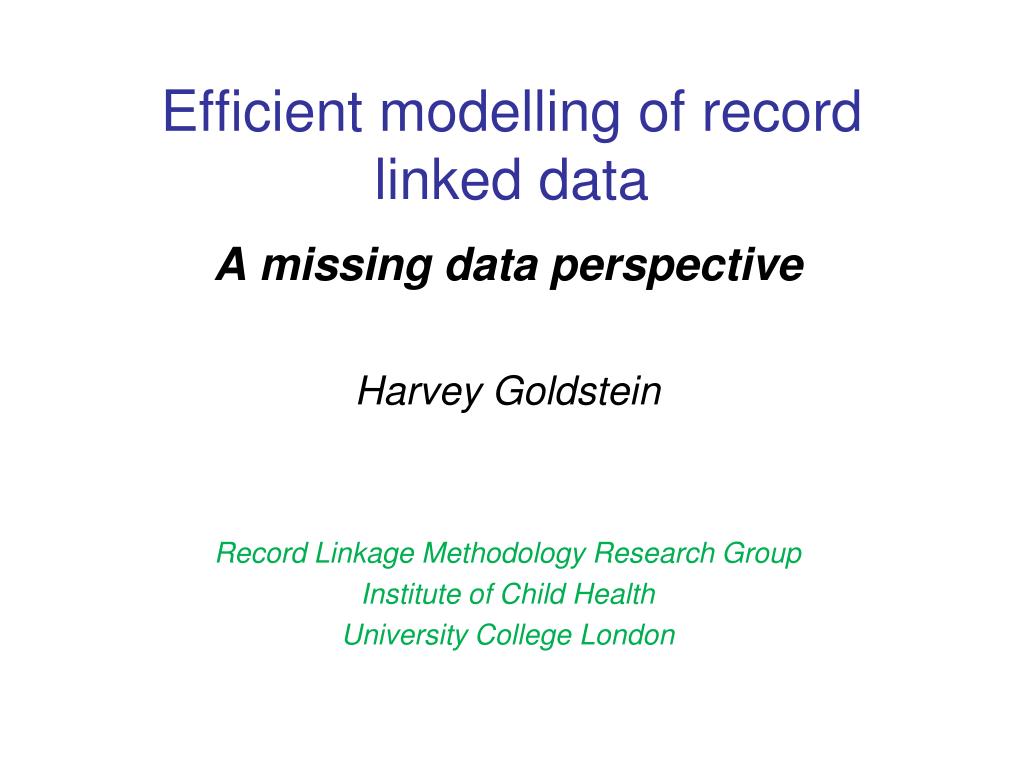 Efficient modelling of record linked data

A missing data perspective

Harvey Goldstein

Record Linkage Methodology Research Group
Institute of Child Health
University College London